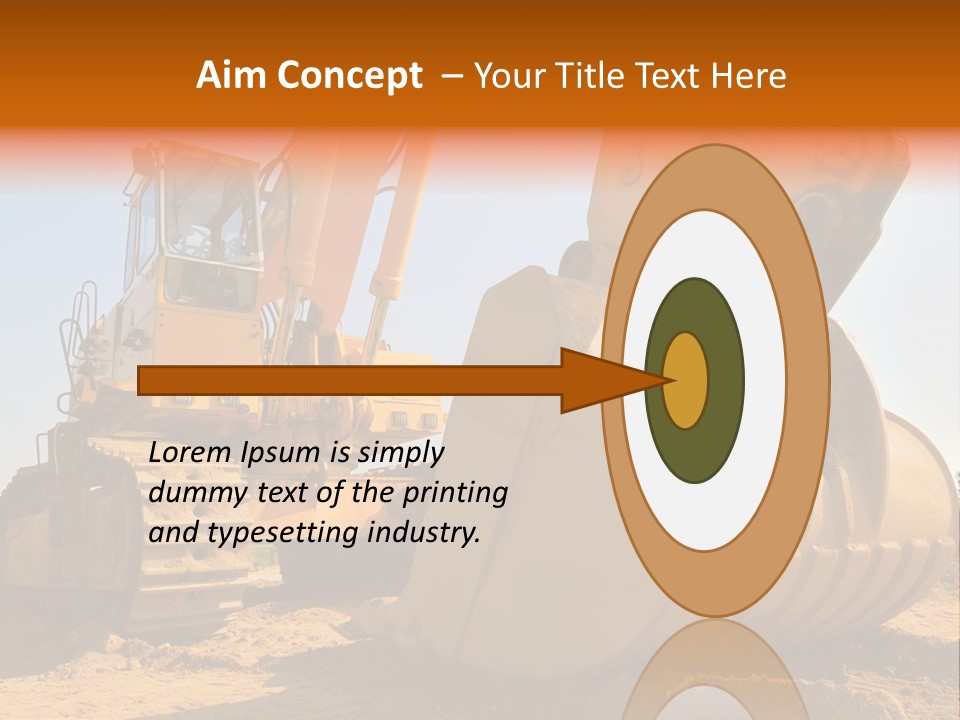 Aim Concept – Your Title Text Here

Lorem Ipsum is simply dummy text of the printing and typesetting industry.